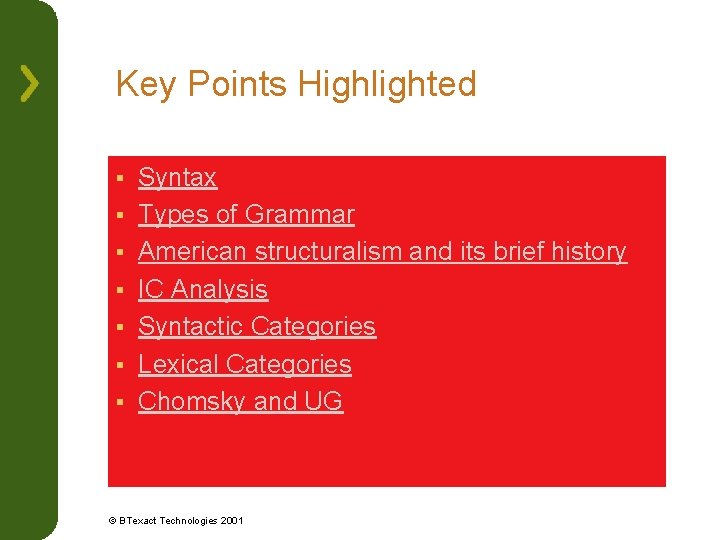 Key Points Highlighted

- Syntax
- Types of Grammar
- American structuralism and its brief history
- IC Analysis
- Syntactic Categories
- Lexical Categories
- Chomsky and UG

© BTexact Technologies 2001